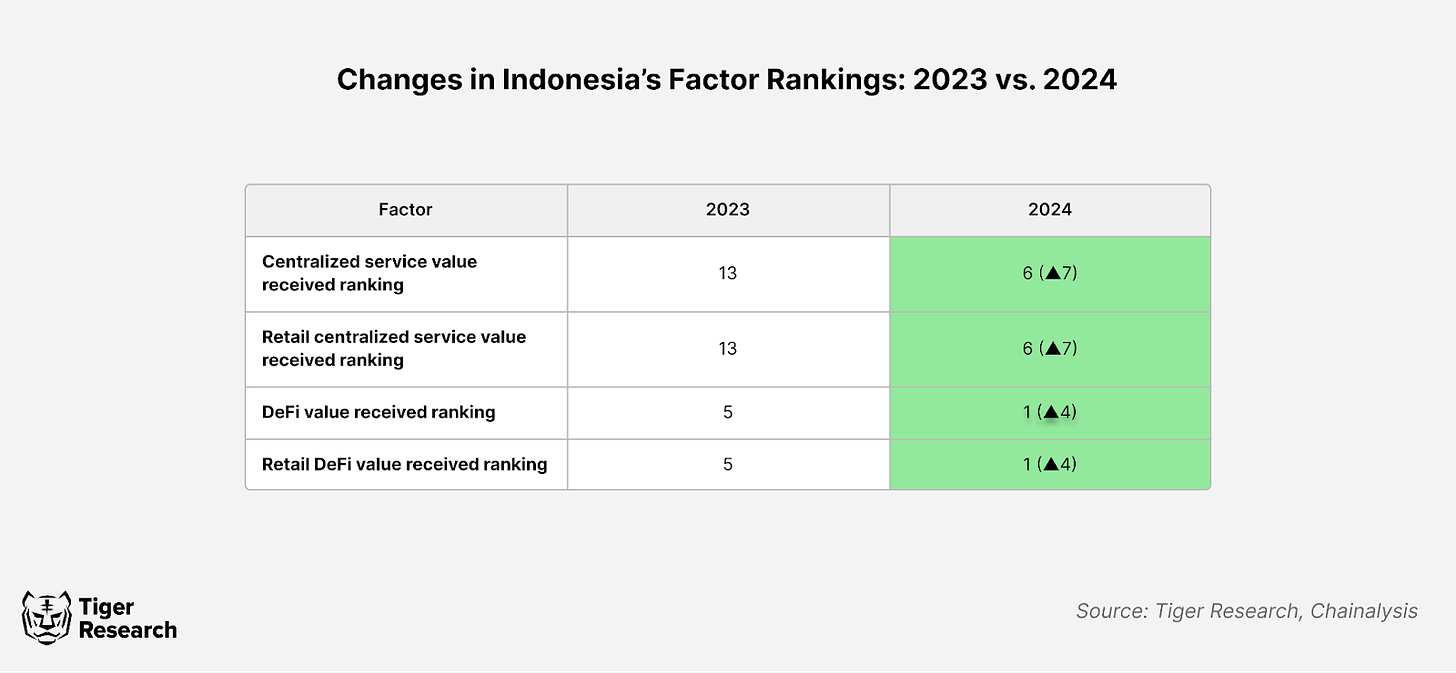 Changes in Indonesia's Factor Rankings: 2023 vs. 2024

| Factor | 2023 | 2024 |
|---|---|---|
| Centralized service value received ranking | 13 | 6 (▲7) |
| Retail centralized service value received ranking | 13 | 6 (▲7) |
| DeFi value received ranking | 5 | 1 (▲4) |
| Retail DeFi value received ranking | 5 | 1 (▲4) |

Tiger Research

Source: Tiger Research, Chainalysis